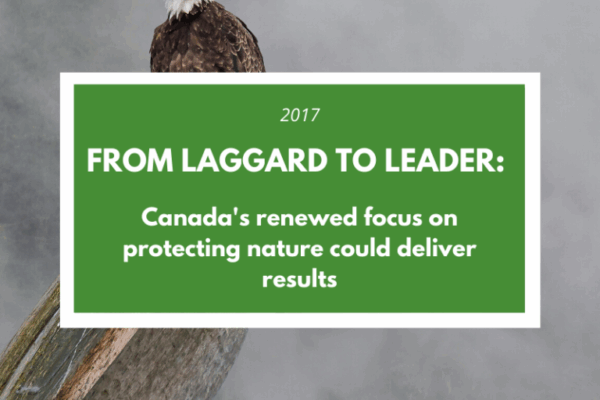 2017

FROM LAGGARD TO LEADER:

Canada's renewed focus on protecting nature could deliver results